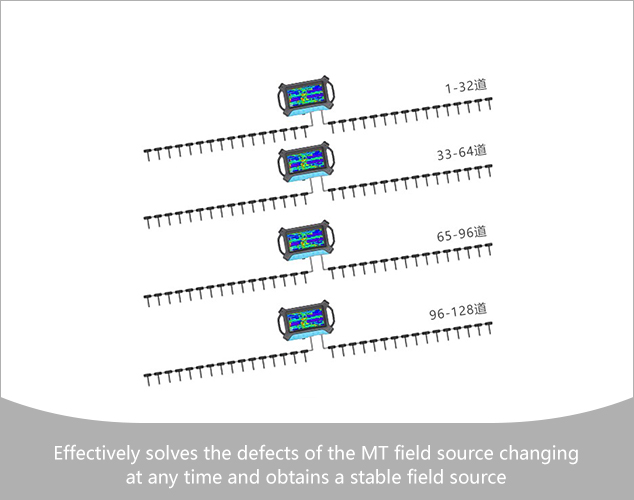 1-32道

33-64道

65-96道

96-128道

Effectively solves the defects of the MT field source changing at any time and obtains a stable field source